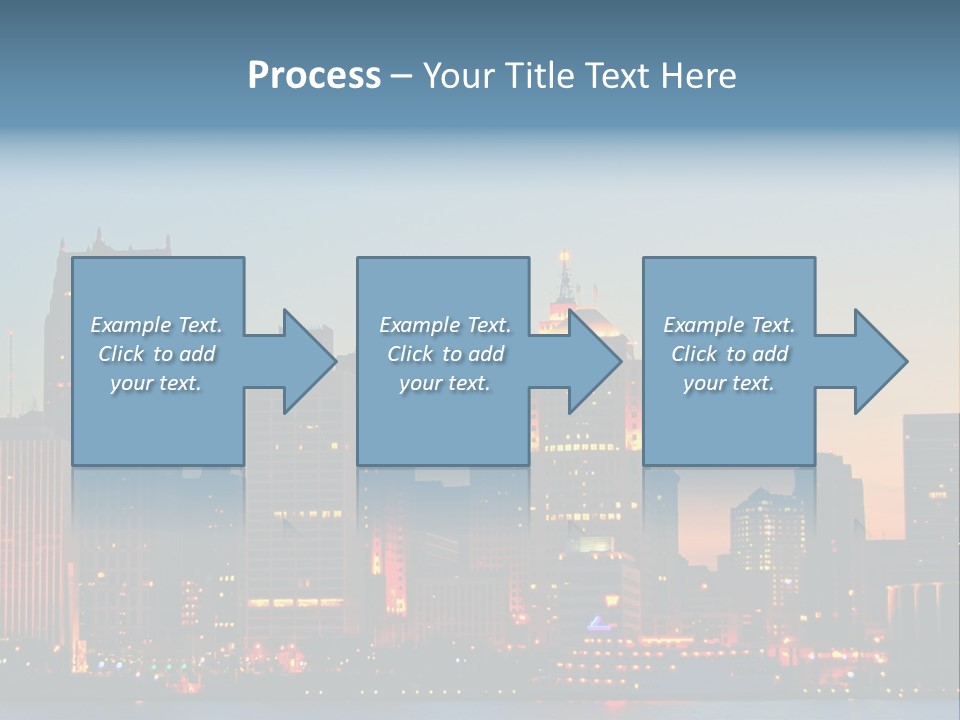 Process – Your Title Text Here

Example Text. Click to add your text.

Example Text. Click to add your text.

Example Text. Click to add your text.